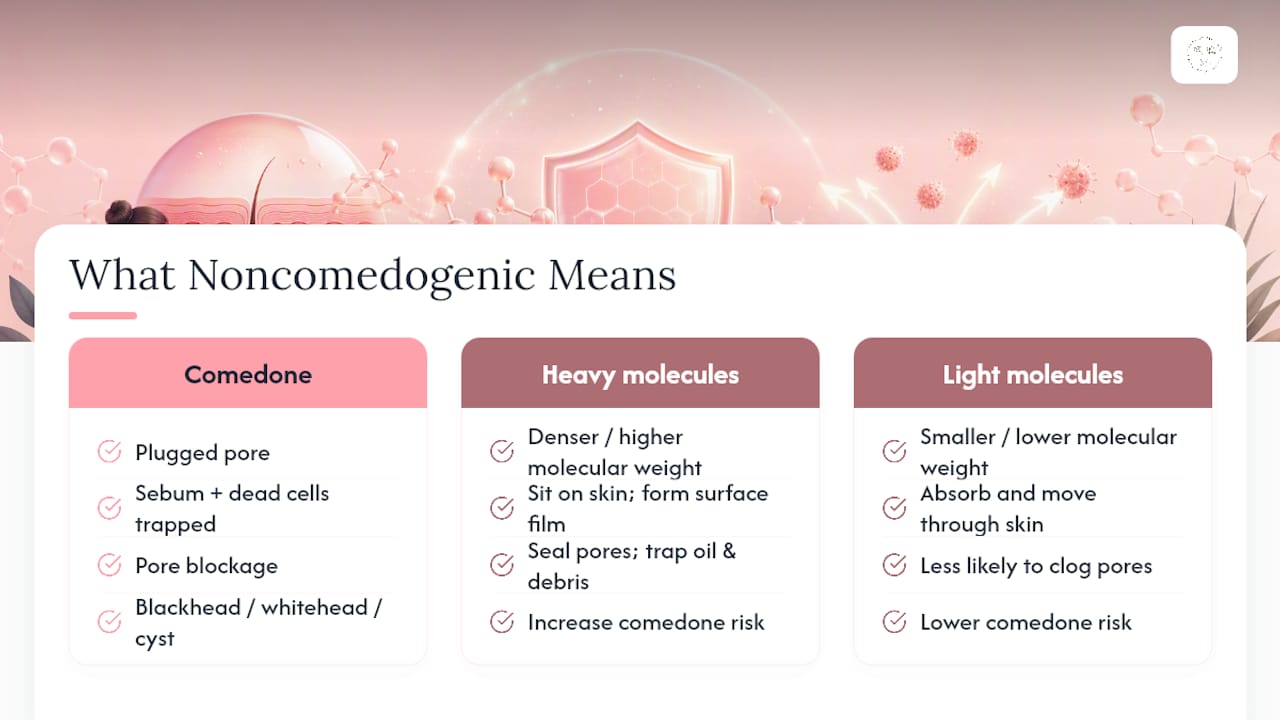 What Noncomedogenic Means

Comedone

Plugged pore

Sebum + dead cells trapped

Pore blockage

Blackhead / whitehead / cyst

Heavy molecules

Denser / higher molecular weight

Sit on skin; form surface film

Seal pores; trap oil & debris

Increase comedone risk

Light molecules

Smaller / lower molecular weight

Absorb and move through skin

Less likely to clog pores

Lower comedone risk